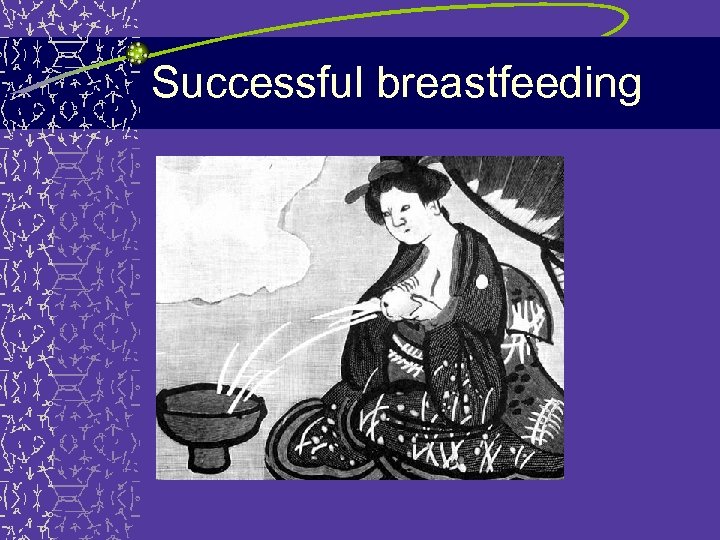 Successful breastfeeding